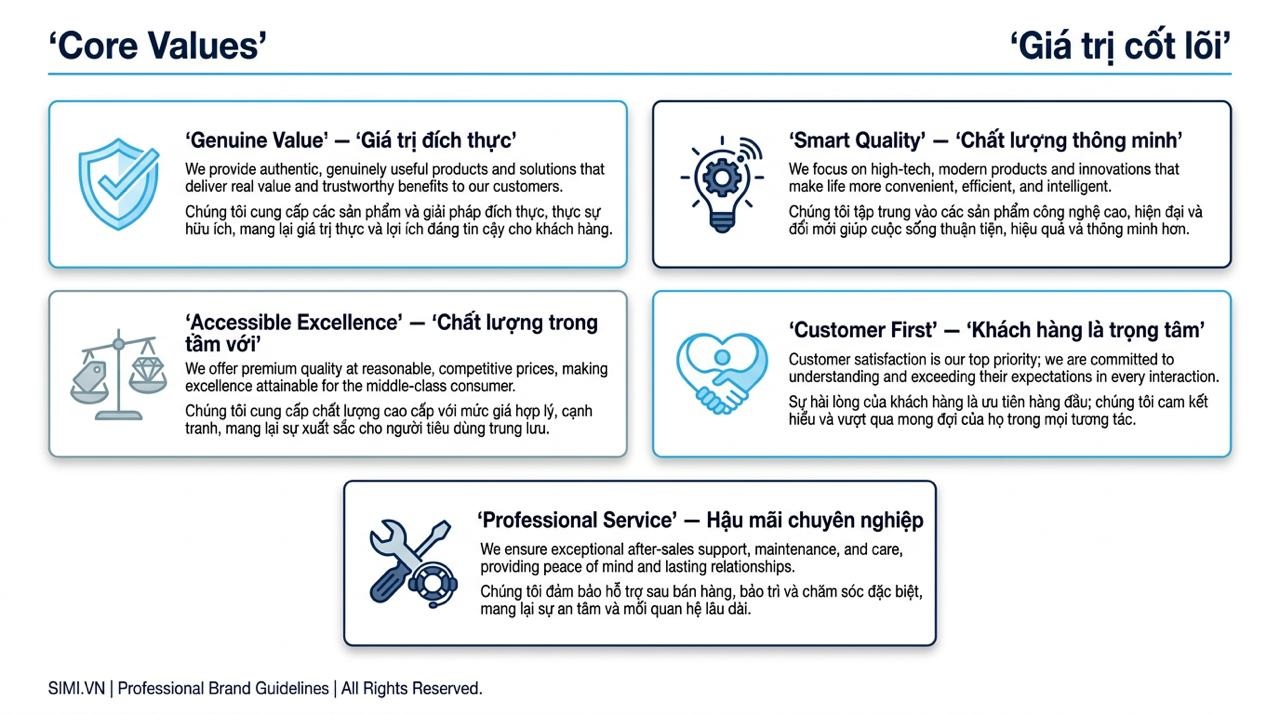 ‘Core Values’

‘Giá trị cốt lõi’

‘Genuine Value’ — ‘Giá trị đích thực’

We provide authentic, genuinely useful products and solutions that deliver real value and trustworthy benefits to our customers.

Chúng tôi cung cấp các sản phẩm và giải pháp đích thực, thực sự hữu ích, mang lại giá trị thực và lợi ích đáng tin cậy cho khách hàng.

‘Smart Quality’ — ‘Chất lượng thông minh’

We focus on high-tech, modern products and innovations that make life more convenient, efficient, and intelligent.

Chúng tôi tập trung vào các sản phẩm công nghệ cao, hiện đại và đổi mới giúp cuộc sống thuận tiện, hiệu quả và thông minh hơn.

‘Accessible Excellence’ — ‘Chất lượng trong tầm với’

We offer premium quality at reasonable, competitive prices, making excellence attainable for the middle-class consumer.

Chúng tôi cung cấp chất lượng cao cấp với mức giá hợp lý, cạnh tranh, mang lại sự xuất sắc cho người tiêu dùng trung lưu.

‘Customer First’ — ‘Khách hàng là trọng tâm’

Customer satisfaction is our top priority; we are committed to understanding and exceeding their expectations in every interaction.

Sự hài lòng của khách hàng là ưu tiên hàng đầu; chúng tôi cam kết hiểu và vượt qua mong đợi của họ trong mọi tương tác.

‘Professional Service’ — Hậu mãi chuyên nghiệp

We ensure exceptional after-sales support, maintenance, and care, providing peace of mind and lasting relationships.

Chúng tôi đảm bảo hỗ trợ sau bán hàng, bảo trì và chăm sóc đặc biệt, mang lại sự an tâm và mối quan hệ lâu dài.

SIMI.VN | Professional Brand Guidelines | All Rights Reserved.